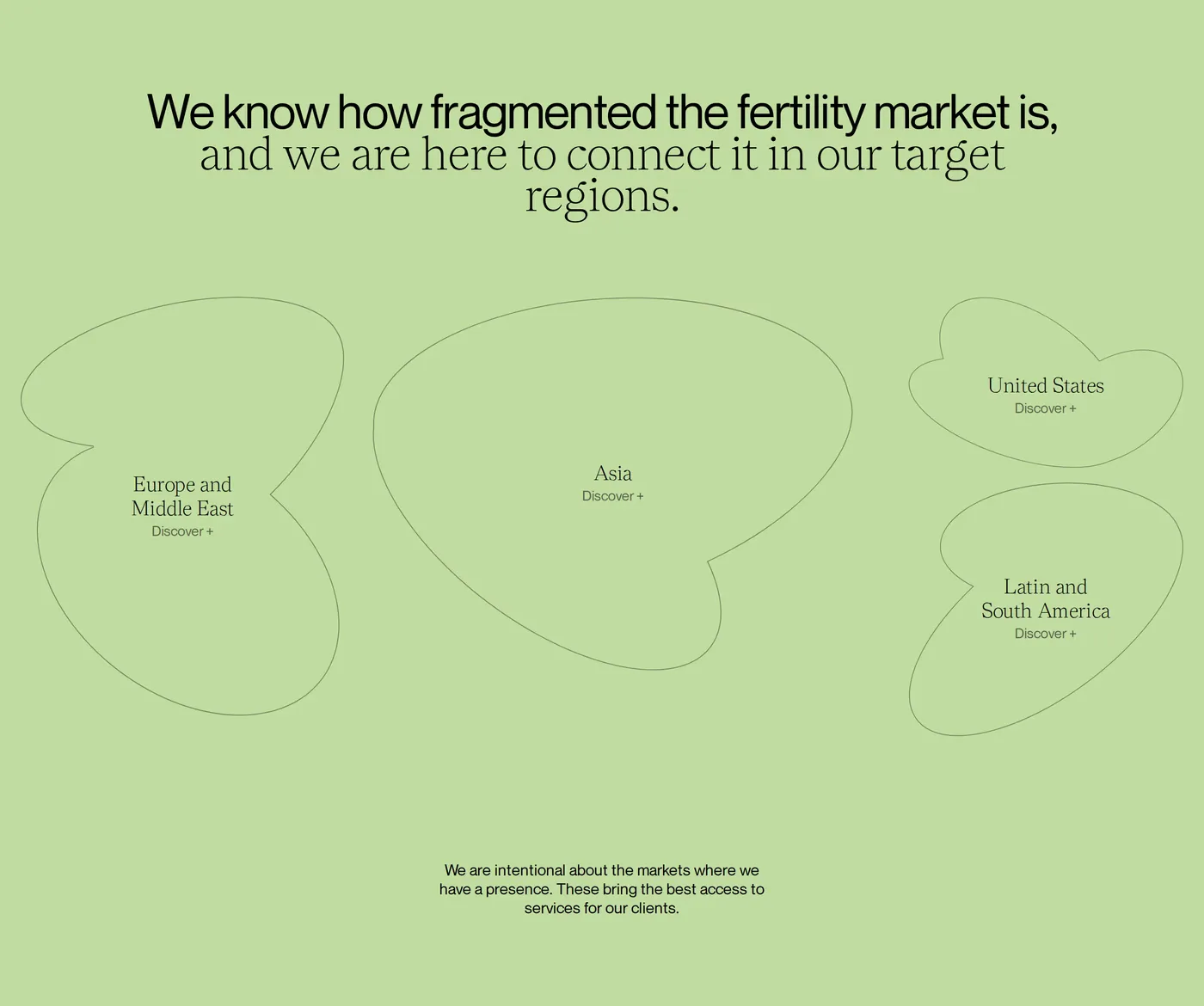 We know how fragmented the fertility market is, and we are here to connect it in our target regions.

Europe and Middle East
Discover +

Asia
Discover +

United States
Discover +

Latin and South America
Discover +

We are intentional about the markets where we have a presence. These bring the best access to services for our clients.